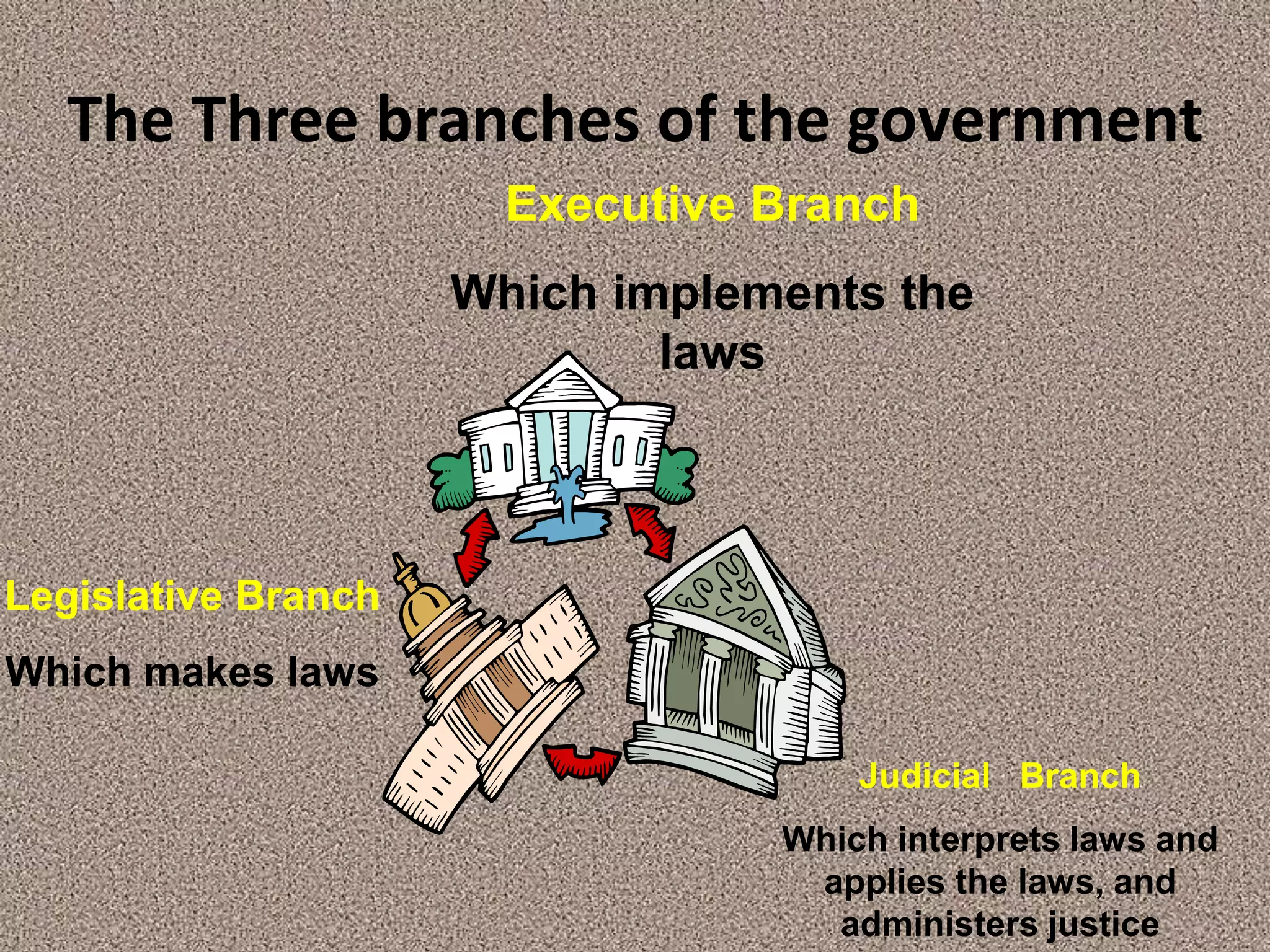 The Three branches of the government

Executive Branch

Which implements the laws

Legislative Branch

Which makes laws

Judicial Branch

Which interprets laws and applies the laws, and administers justice